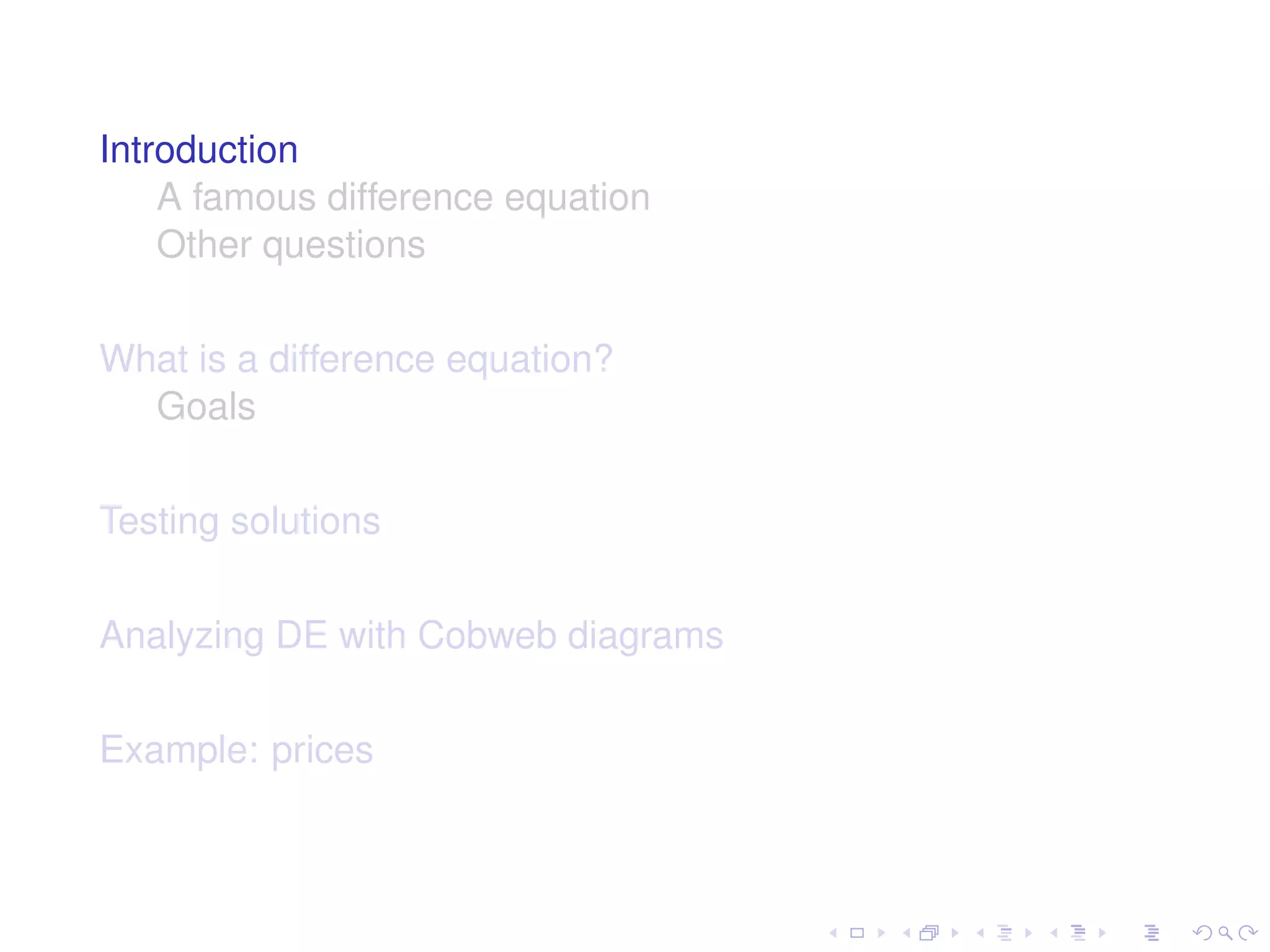 Introduction
A famous difference equation
Other questions

What is a difference equation?
Goals

Testing solutions

Analyzing DE with Cobweb diagrams

Example: prices